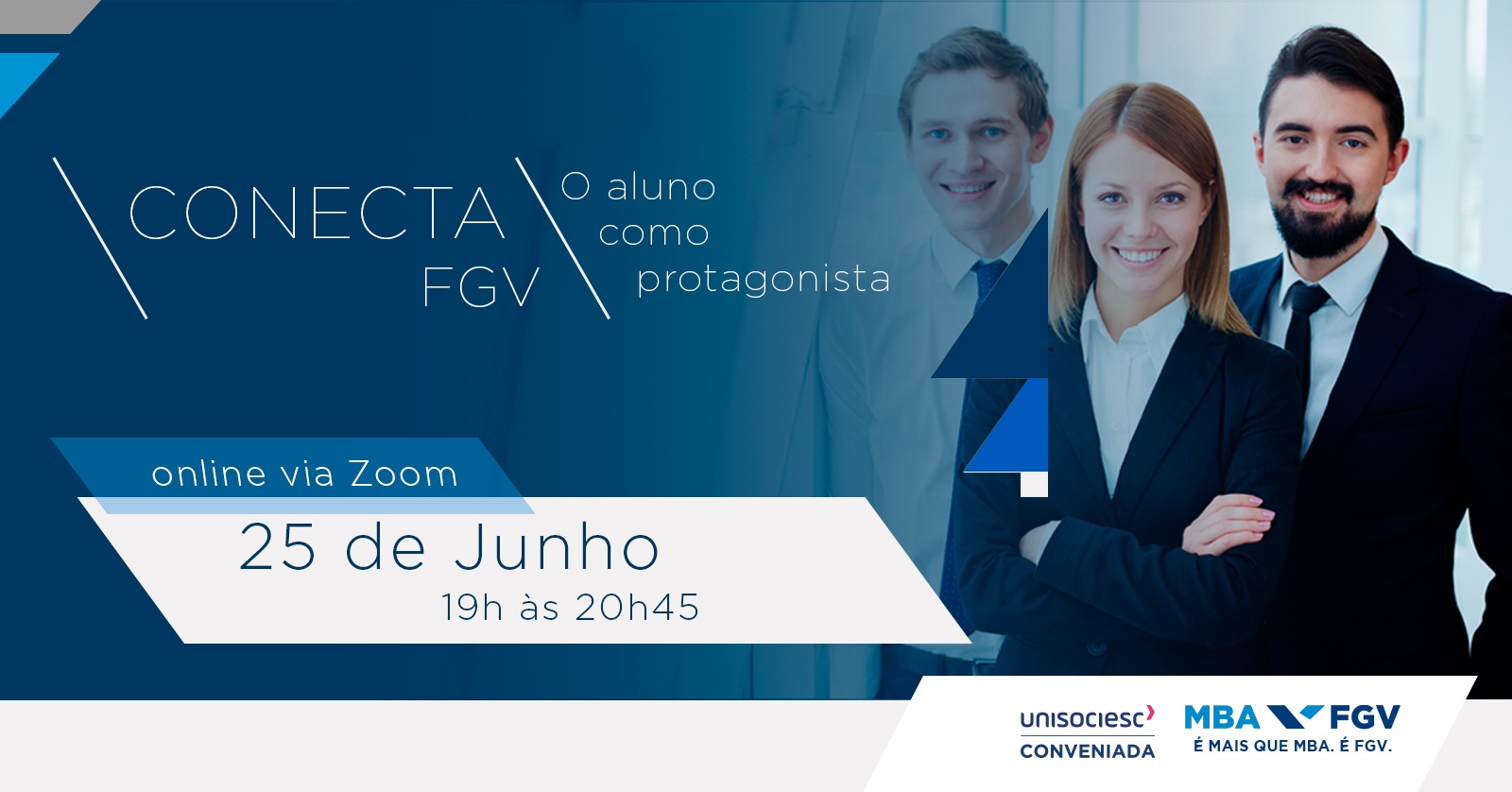 CONECTA FGV

O aluno como protagonista

online via Zoom

25 de Junho
19h às 20h45

unisociesc
CONVENIADA

MBA FGV
É MAIS QUE MBA. É FGV.